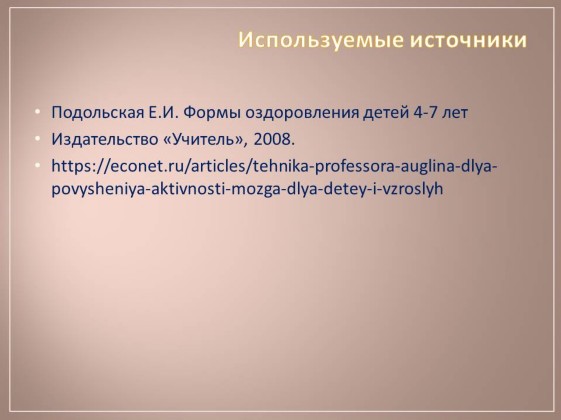 Используемые источники

• Подольская Е.И. Формы оздоровления детей 4-7 лет
• Издательство «Учитель», 2008.
• https://econet.ru/articles/tehnika-professora-auglina-dlya-povysheniya-aktivnosti-mozga-dlya-detey-i-vzroslyh